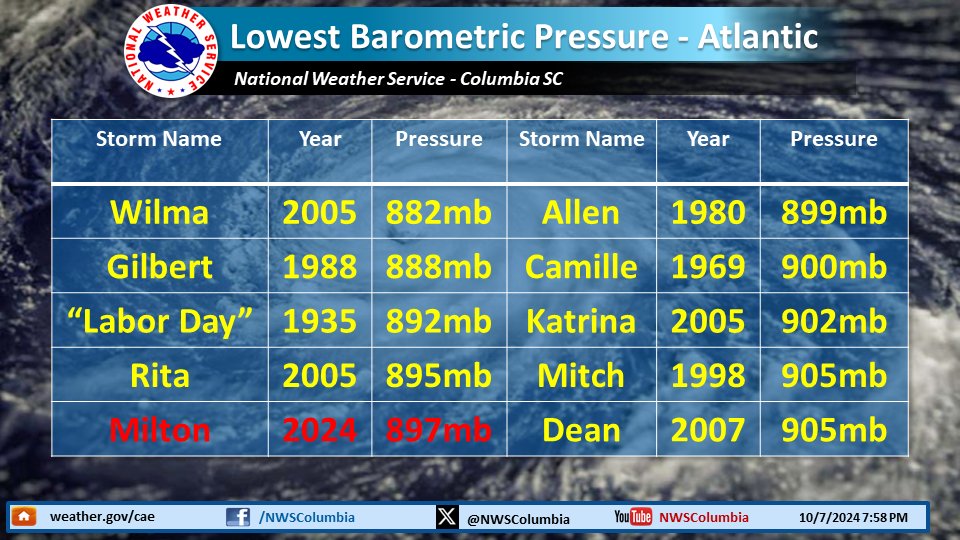 NATIONAL WEATHER SERVICE

Lowest Barometric Pressure - Atlantic

National Weather Service - Columbia SC

| Storm Name | Year | Pressure | Storm Name | Year | Pressure |
|---|---|---|---|---|---|
| Wilma | 2005 | 882mb | Allen | 1980 | 899mb |
| Gilbert | 1988 | 888mb | Camille | 1969 | 900mb |
| “Labor Day” | 1935 | 892mb | Katrina | 2005 | 902mb |
| Rita | 2005 | 895mb | Mitch | 1998 | 905mb |
| Milton | 2024 | 897mb | Dean | 2007 | 905mb |

weather.gov/cae /NWSColumbia @NWSColumbia YouTube NWSColumbia 10/7/2024 7:58 PM